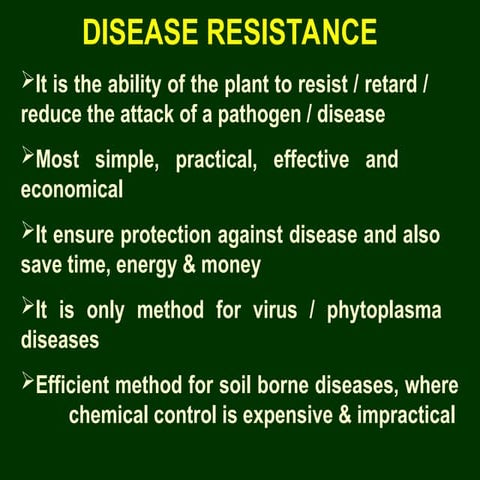 DISEASE RESISTANCE

➢It is the ability of the plant to resist / retard / reduce the attack of a pathogen / disease

➢Most simple, practical, effective and economical

➢It ensure protection against disease and also save time, energy & money

➢It is only method for virus / phytoplasma diseases

➢Efficient method for soil borne diseases, where chemical control is expensive & impractical